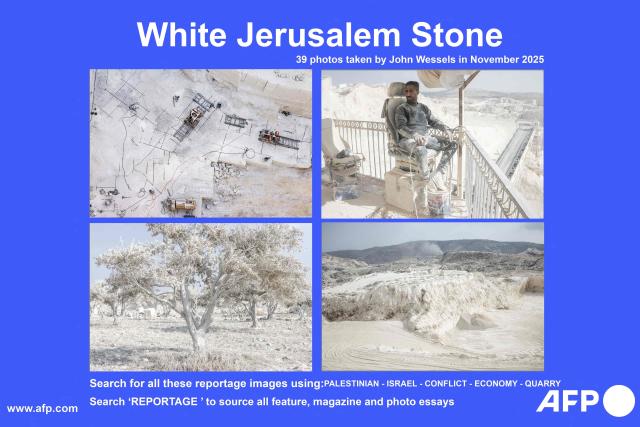 White Jerusalem Stone

39 photos taken by John Wessels in November 2025

Search for all these reportage images using:PALESTINIAN - ISRAEL - CONFLICT - ECONOMY - QUARRY

Search 'REPORTAGE ' to source all feature, magazine and photo essays

www.afp.com

AFP